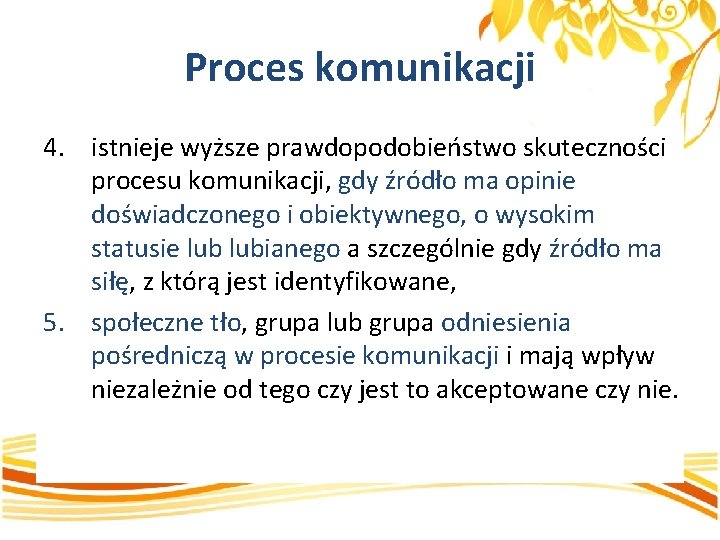 Proces komunikacji

4. istnieje wyższe prawdopodobieństwo skuteczności procesu komunikacji, gdy źródło ma opinie doświadczonego i obiektywnego, o wysokim statusie lub lubianego a szczególnie gdy źródło ma siłę, z którą jest identyfikowane,

5. społeczne tło, grupa lub grupa odniesienia pośredniczą w procesie komunikacji i mają wpływ niezależnie od tego czy jest to akceptowane czy nie.